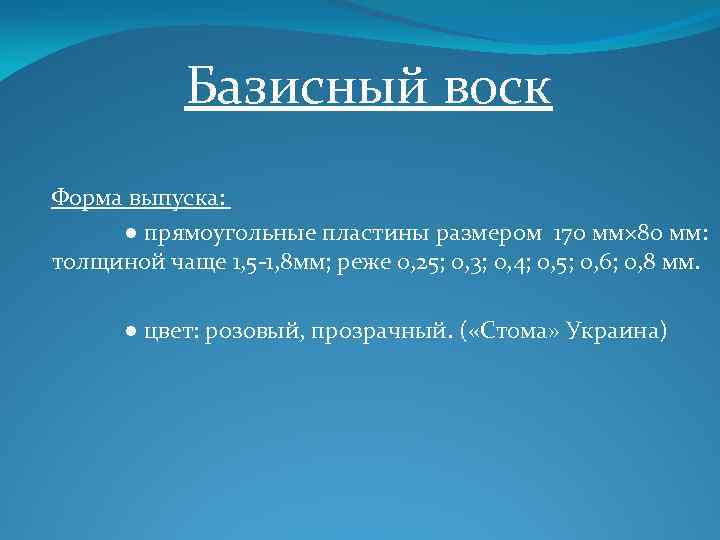 Базисный воск

Форма выпуска:

● прямоугольные пластины размером 170 мм×80 мм: толщиной чаще 1,5-1,8мм; реже 0,25; 0,3; 0,4; 0,5; 0,6; 0,8 мм.

● цвет: розовый, прозрачный. («Стома» Украина)